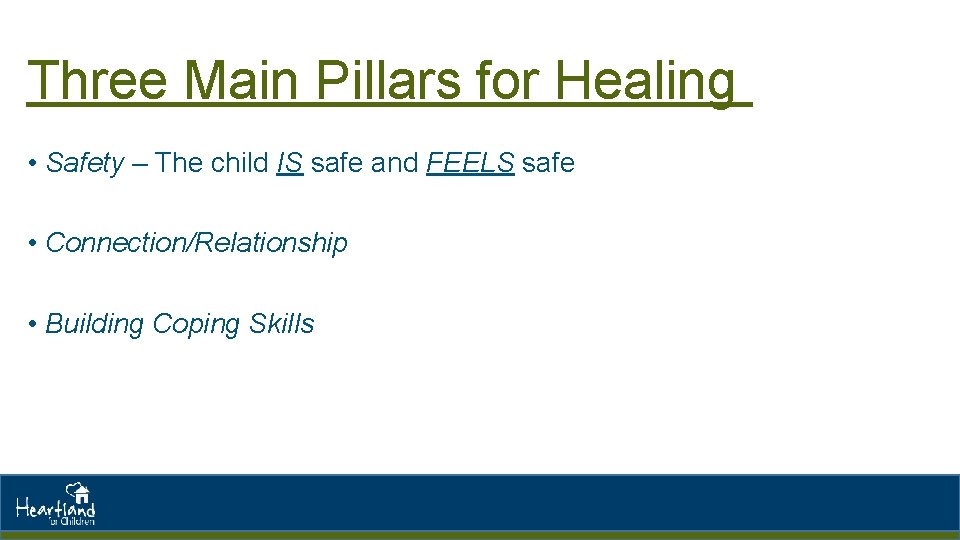 Three Main Pillars for Healing

• Safety – The child IS safe and FEELS safe

• Connection/Relationship

• Building Coping Skills

Heartland for Children